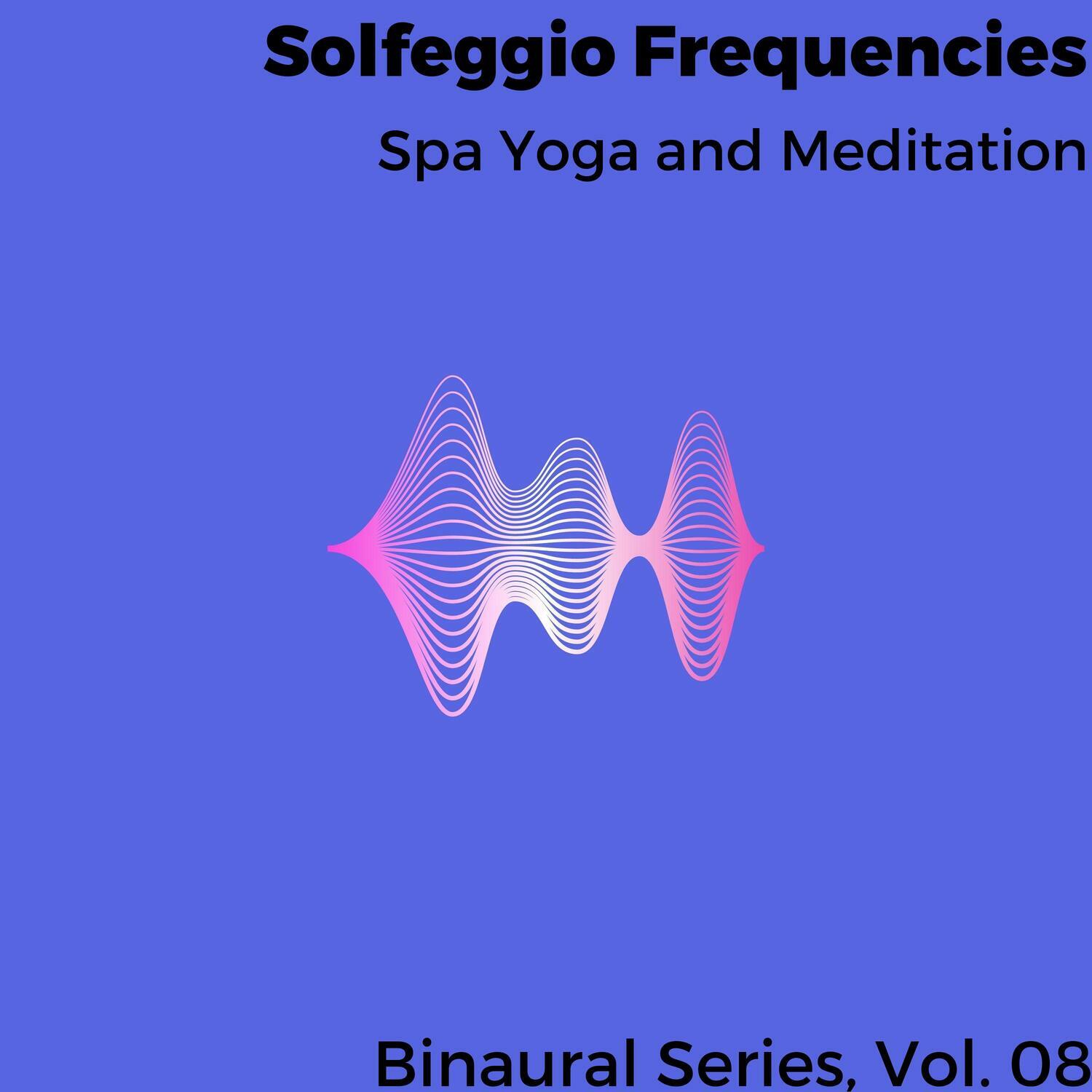 Solfeggio Frequencies

Spa Yoga and Meditation

Binaural Series, Vol. 08